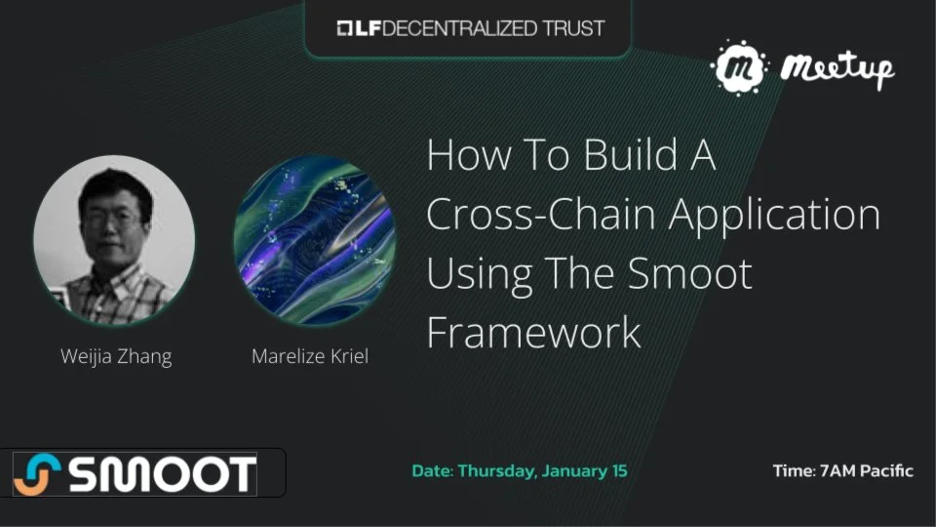 LF DECENTRALIZED TRUST

Meetup

How To Build A Cross-Chain Application Using The Smoot Framework

Weijia Zhang

Marelize Kriel

SMOOT

Date: Thursday, January 15

Time: 7AM Pacific